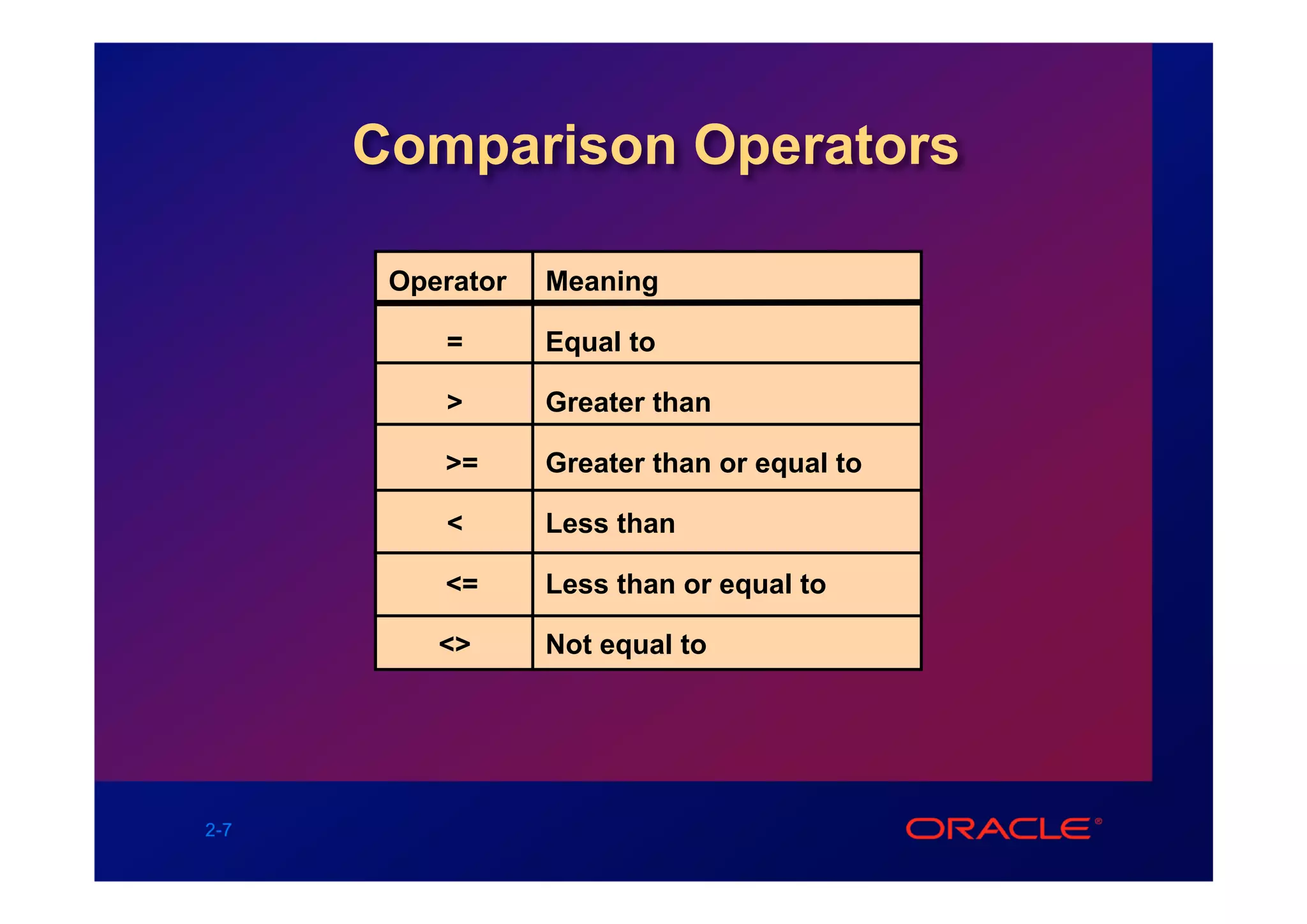 Comparison Operators

| Operator | Meaning |
|---|---|
| = | Equal to |
| > | Greater than |
| >= | Greater than or equal to |
| < | Less than |
| <= | Less than or equal to |
| <> | Not equal to |

2-7

ORACLE®